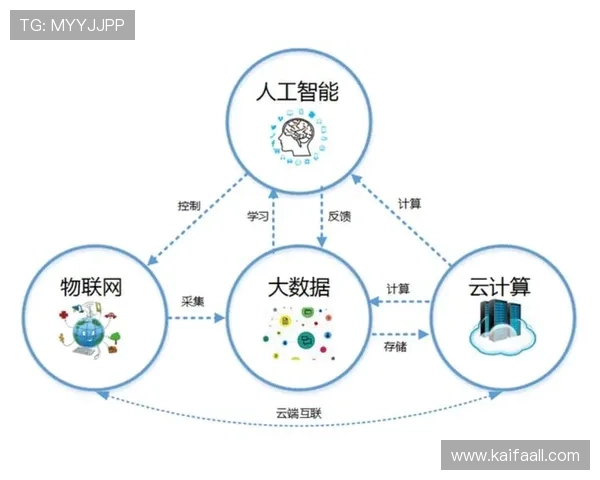 TG: MYYJJPP

人工智能

控制

学习

反馈

计算

物联网

采集

大数据

计算

存储

云计算

云端互联

www.kaifaall.com